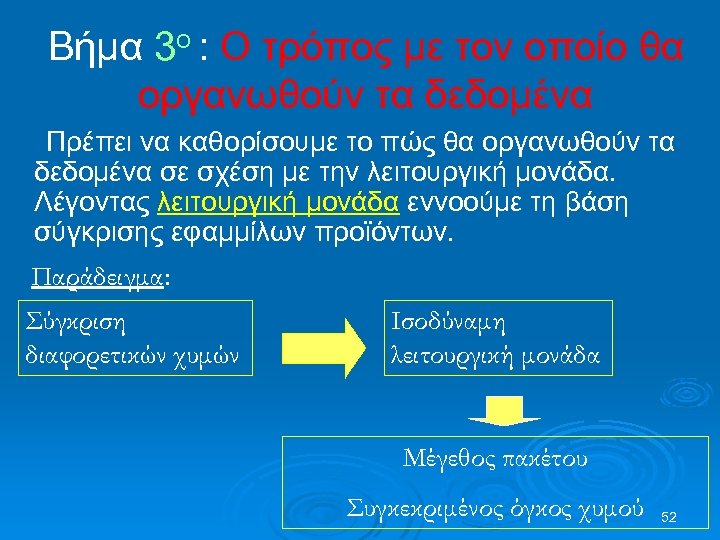 Βήμα 3ο : Ο τρόπος με τον οποίο θα οργανωθούν τα δεδομένα

Πρέπει να καθορίσουμε το πώς θα οργανωθούν τα δεδομένα σε σχέση με την λειτουργική μονάδα. Λέγοντας λειτουργική μονάδα εννοούμε τη βάση σύγκρισης εφαμμίλων προϊόντων.

Παράδειγμα:

Σύγκριση διαφορετικών χυμών

Ισοδύναμη λειτουργική μονάδα

Μέγεθος πακέτου

Συγκεκριμένος όγκος χυμού

52